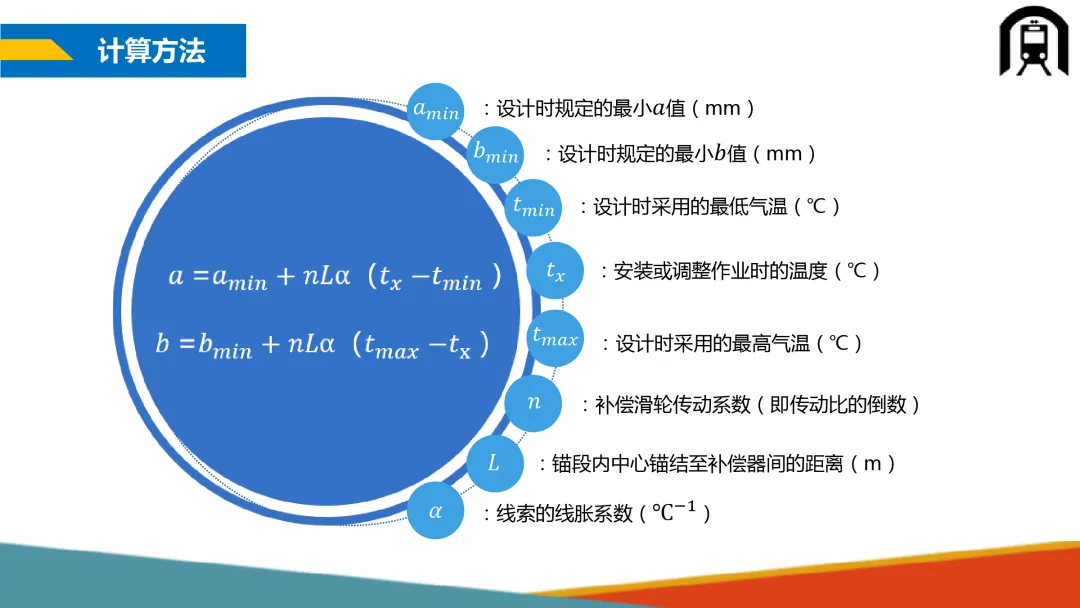 计算方法

$a = a_{min} + nL\alpha（t_x - t_{min}）$

$b = b_{min} + nL\alpha（t_{max} - t_x）$

$a_{min}$ ：设计时规定的最小$a$值（mm）

$b_{min}$ ：设计时规定的最小$b$值（mm）

$t_{min}$ ：设计时采用的最低气温（℃）

$t_x$ ：安装或调整作业时的温度（℃）

$t_{max}$ ：设计时采用的最高气温（℃）

$n$ ：补偿滑轮传动系数（即传动比的倒数）

$L$ ：锚段内中心锚结至补偿器间的距离（m）

$\alpha$ ：线索的线胀系数（$℃^{-1}$）